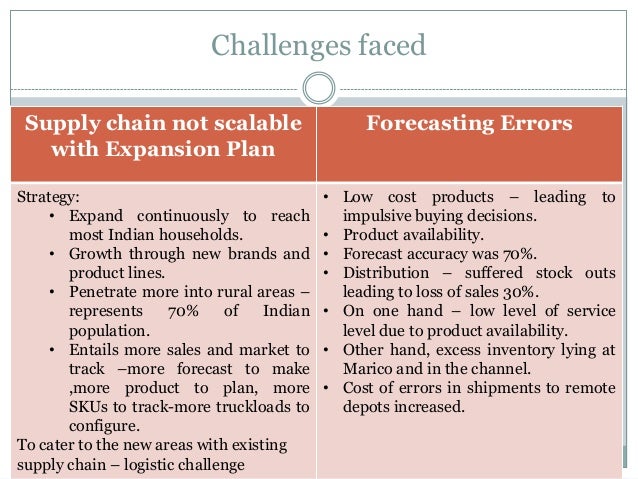 Challenges faced

| Supply chain not scalable with Expansion Plan | Forecasting Errors |
|---|---|
| Strategy: • Expand continuously to reach most Indian households. • Growth through new brands and product lines. • Penetrate more into rural areas – represents 70% of Indian population. • Entails more sales and market to track –more forecast to make ,more product to plan, more SKUs to track-more truckloads to configure. To cater to the new areas with existing supply chain – logistic challenge | • Low cost products – leading to impulsive buying decisions. • Product availability. • Forecast accuracy was 70%. • Distribution – suffered stock outs leading to loss of sales 30%. • On one hand – low level of service level due to product availability. • Other hand, excess inventory lying at Marico and in the channel. • Cost of errors in shipments to remote depots increased. |